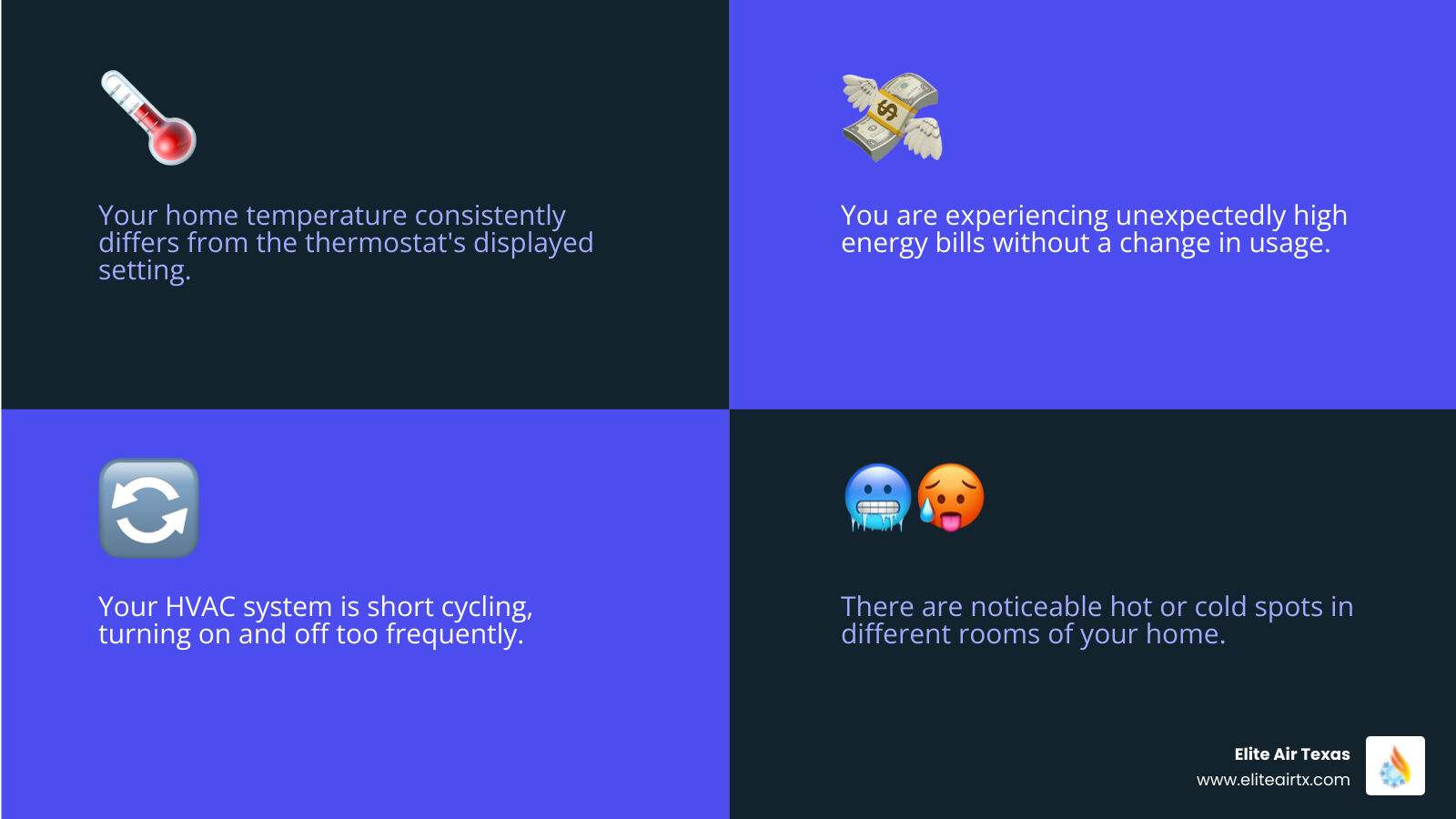 Your home temperature consistently differs from the thermostat's displayed setting.

You are experiencing unexpectedly high energy bills without a change in usage.

Your HVAC system is short cycling, turning on and off too frequently.

There are noticeable hot or cold spots in different rooms of your home.

Elite Air Texas
www.eliteairtx.com